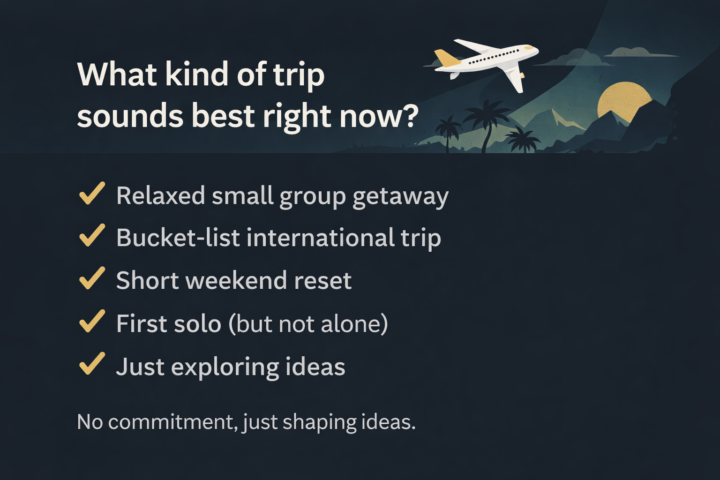 What kind of trip sounds best right now?

✓ Relaxed small group getaway
✓ Bucket-list international trip
✓ Short weekend reset
✓ First solo (but not alone)
✓ Just exploring ideas

No commitment, just shaping ideas.